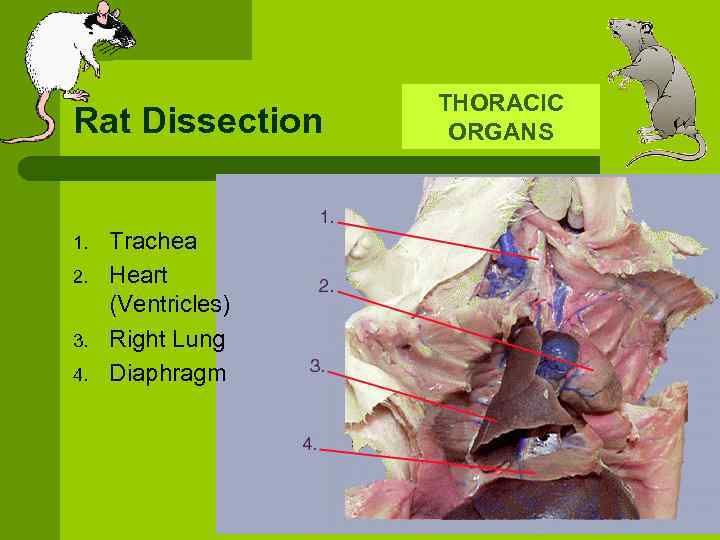 Rat Dissection

THORACIC ORGANS

1. Trachea
2. Heart (Ventricles)
3. Right Lung
4. Diaphragm

1.
2.
3.
4.